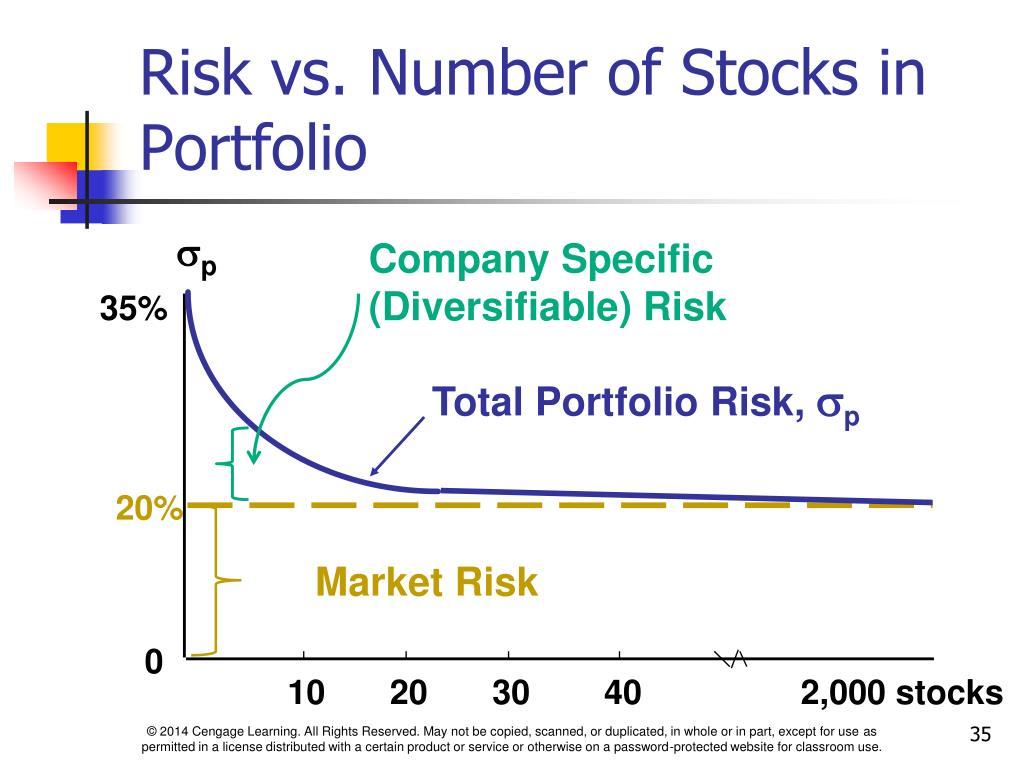 Risk vs. Number of Stocks in Portfolio

$\sigma_p$

Company Specific (Diversifiable) Risk

35%

Total Portfolio Risk, $\sigma_p$

20%

Market Risk

0

10 20 30 40 2,000 stocks

© 2014 Cengage Learning. All Rights Reserved. May not be copied, scanned, or duplicated, in whole or in part, except for use as permitted in a license distributed with a certain product or service or otherwise on a password-protected website for classroom use.

35